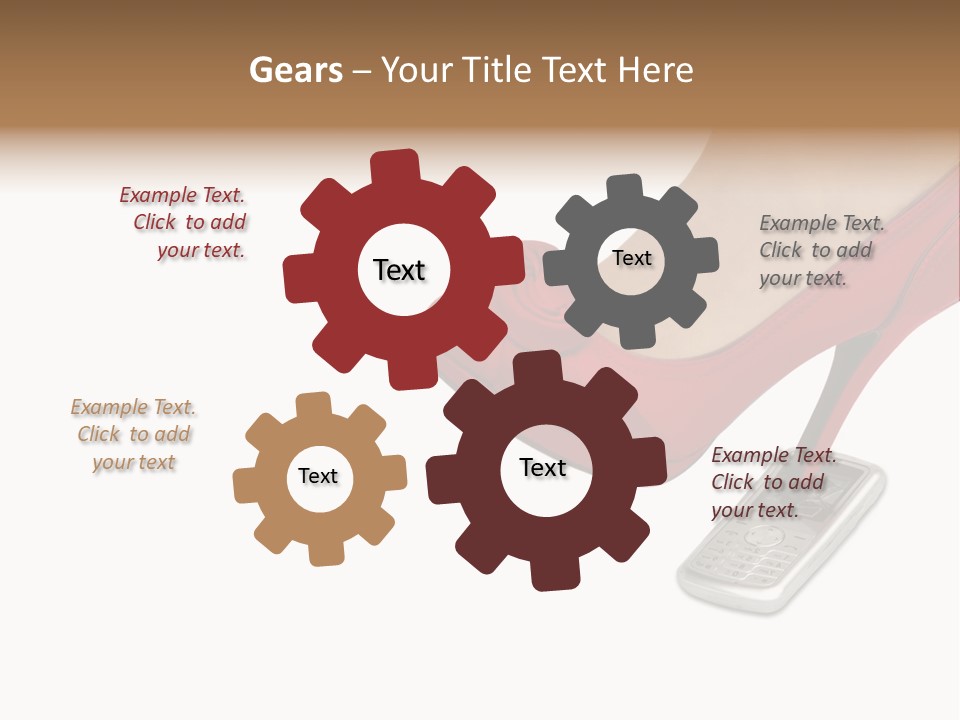 Gears – Your Title Text Here

Example Text. Click to add your text.

Text

Text

Example Text. Click to add your text.

Example Text. Click to add your text

Text

Text

Example Text. Click to add your text.